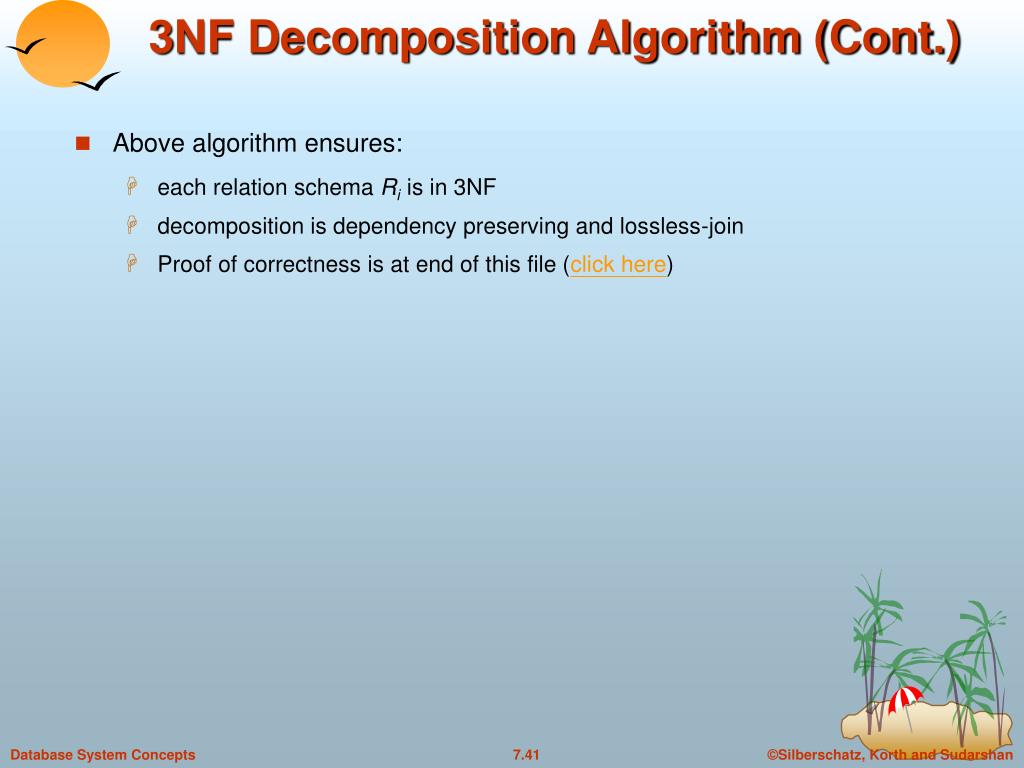 3NF Decomposition Algorithm (Cont.)

Above algorithm ensures:

each relation schema $R_i$ is in 3NF

decomposition is dependency preserving and lossless-join

Proof of correctness is at end of this file (click here)

Database System Concepts

7.41

©Silberschatz, Korth and Sudarshan